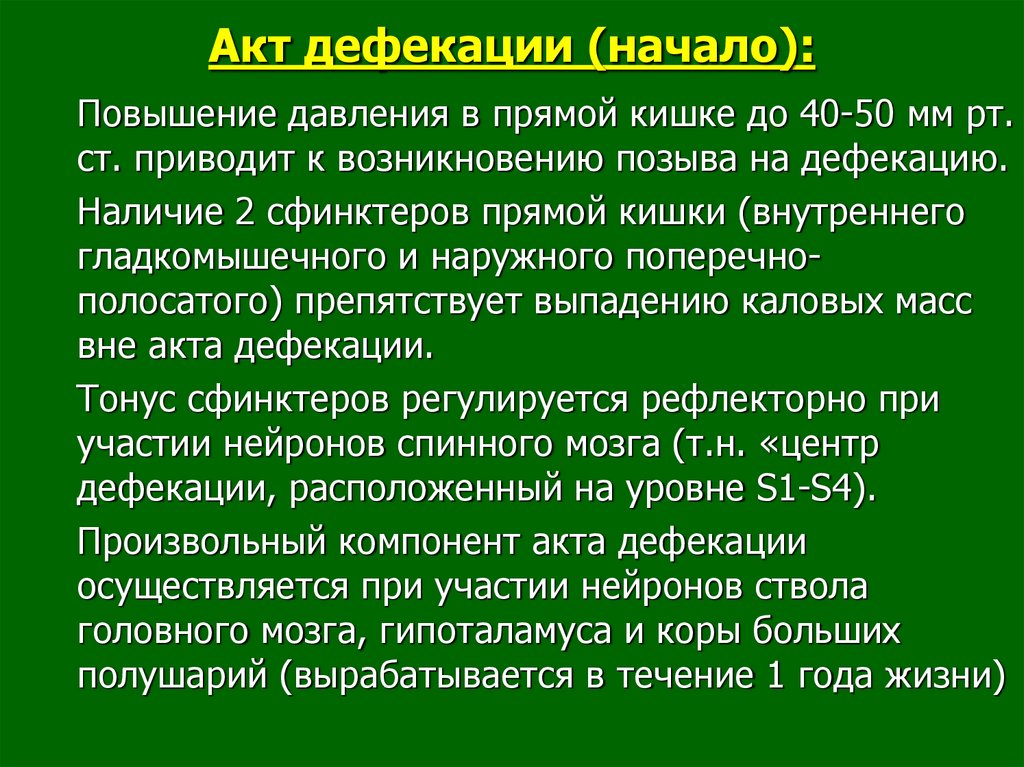 Акт дефекации (начало):

Повышение давления в прямой кишке до 40-50 мм рт. ст. приводит к возникновению позыва на дефекацию.

Наличие 2 сфинктеров прямой кишки (внутреннего гладкомышечного и наружного поперечно-полосатого) препятствует выпадению каловых масс вне акта дефекации.

Тонус сфинктеров регулируется рефлекторно при участии нейронов спинного мозга (т.н. «центр дефекации, расположенный на уровне S1-S4).

Произвольный компонент акта дефекации осуществляется при участии нейронов ствола головного мозга, гипоталамуса и коры больших полушарий (вырабатывается в течение 1 года жизни)